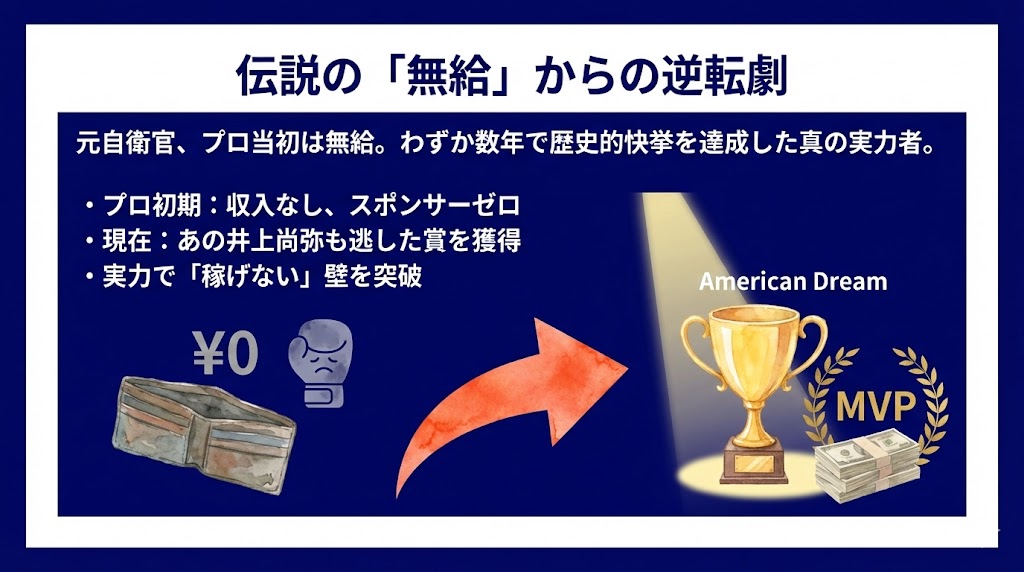 伝説の「無給」からの逆転劇

元自衛官、プロ当初は無給。わずか数年で歴史的快挙を達成した真の実力者。

・プロ初期：収入なし、スポンサーゼロ
・現在：あの井上尚弥も逃した賞を獲得
・実力で「稼げない」壁を突破

¥0

American Dream

MVP